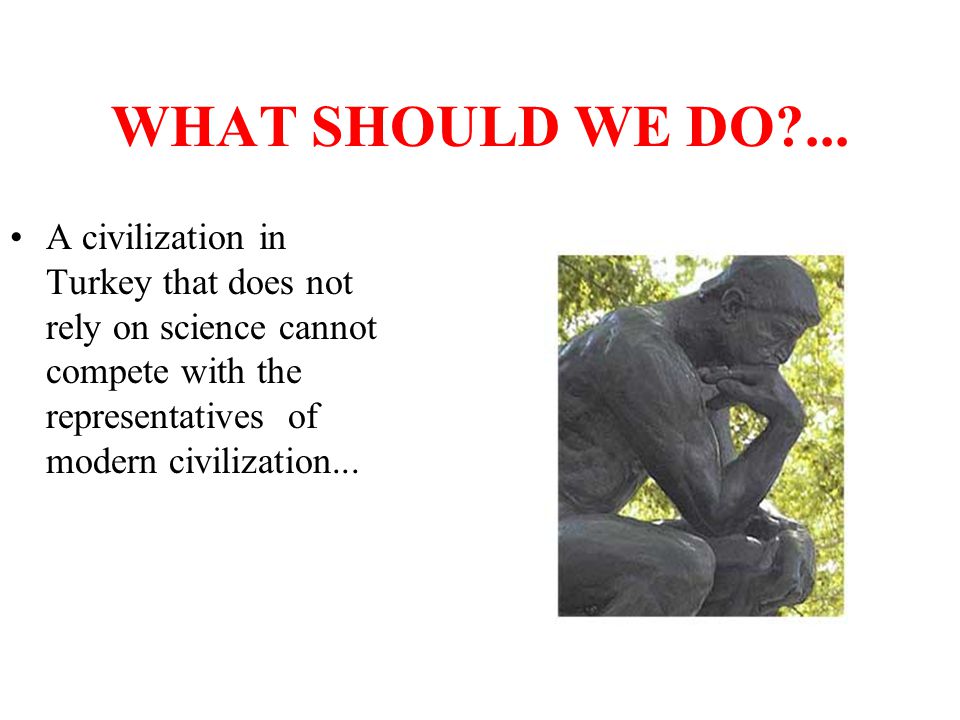 WHAT SHOULD WE DO?...

• A civilization in Turkey that does not rely on science cannot compete with the representatives of modern civilization...